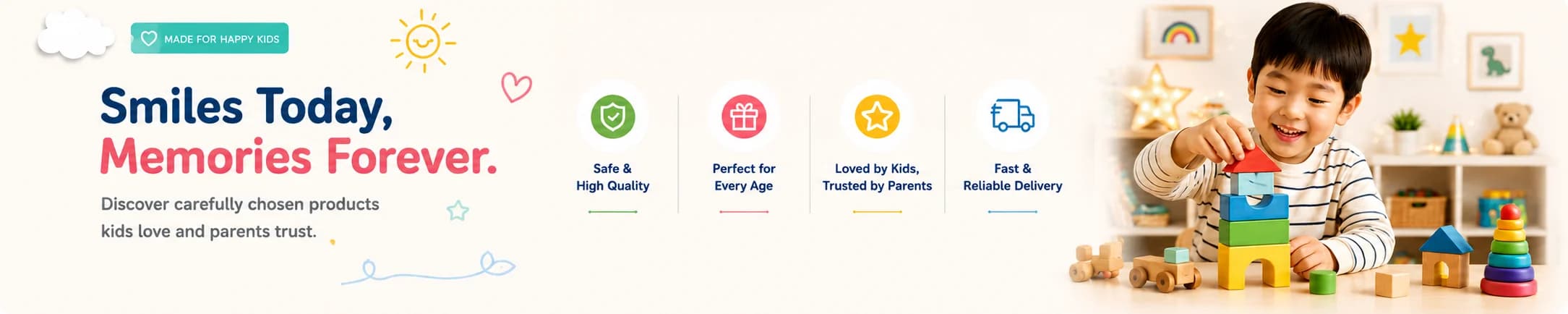 MADE FOR HAPPY KIDS

Smiles Today,
Memories Forever.

Discover carefully chosen products kids love and parents trust.

Safe &
High Quality

Perfect for
Every Age

Loved by Kids,
Trusted by Parents

Fast &
Reliable Delivery